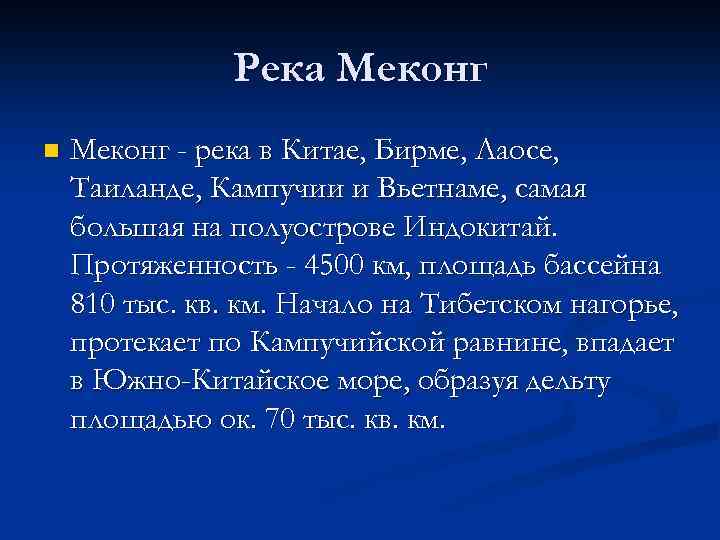 Река Меконг

Меконг - река в Китае, Бирме, Лаосе, Таиланде, Кампучии и Вьетнаме, самая большая на полуострове Индокитай. Протяженность - 4500 км, площадь бассейна 810 тыс. кв. км. Начало на Тибетском нагорье, протекает по Кампучийской равнине, впадает в Южно-Китайское море, образуя дельту площадью ок. 70 тыс. кв. км.